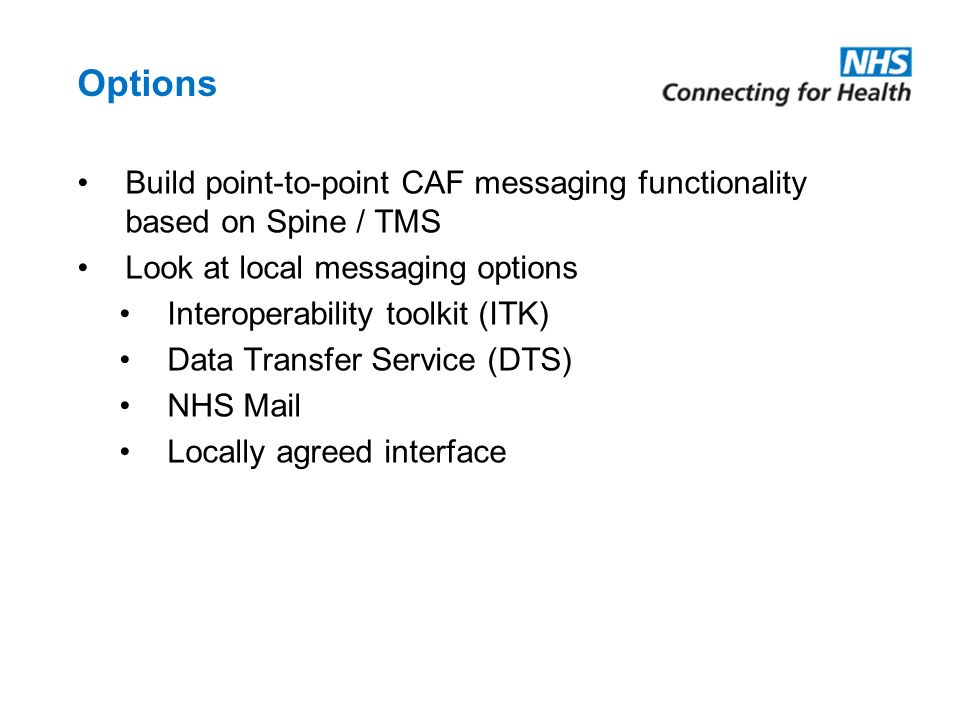 Options

NHS
Connecting for Health

• Build point-to-point CAF messaging functionality based on Spine / TMS
• Look at local messaging options
  • Interoperability toolkit (ITK)
  • Data Transfer Service (DTS)
  • NHS Mail
  • Locally agreed interface